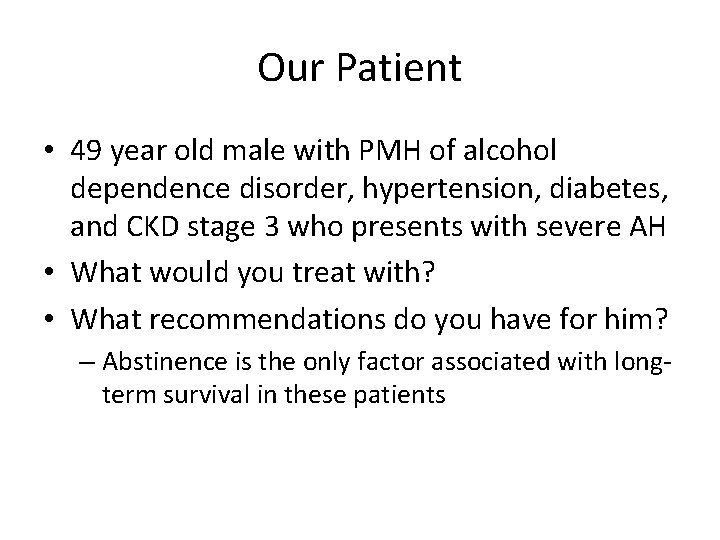 Our Patient

• 49 year old male with PMH of alcohol dependence disorder, hypertension, diabetes, and CKD stage 3 who presents with severe AH
• What would you treat with?
• What recommendations do you have for him?
– Abstinence is the only factor associated with long-term survival in these patients